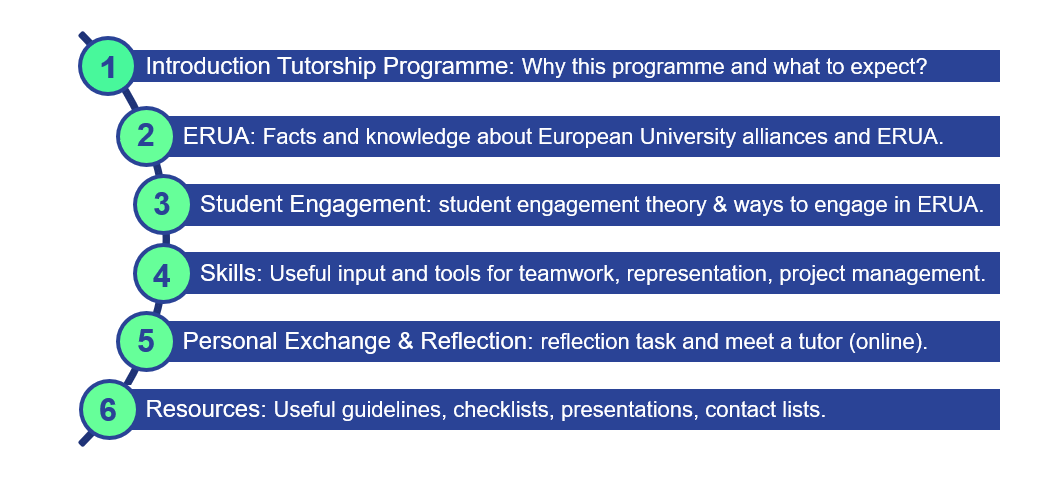 1 Introduction Tutorship Programme: Why this programme and what to expect?

2 ERUA: Facts and knowledge about European University alliances and ERUA.

3 Student Engagement: student engagement theory & ways to engage in ERUA.

4 Skills: Useful input and tools for teamwork, representation, project management.

5 Personal Exchange & Reflection: reflection task and meet a tutor (online).

6 Resources: Useful guidelines, checklists, presentations, contact lists.